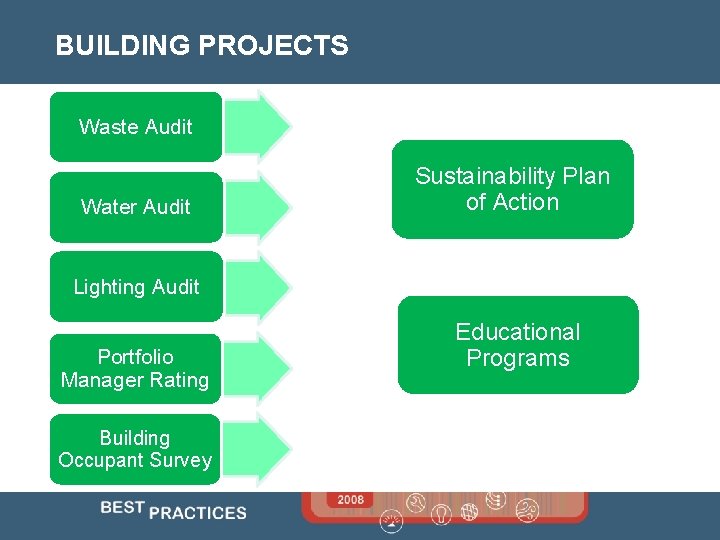 BUILDING PROJECTS

Waste Audit

Water Audit

Lighting Audit

Portfolio Manager Rating

Building Occupant Survey

Sustainability Plan of Action

Educational Programs

BEST PRACTICES

2008